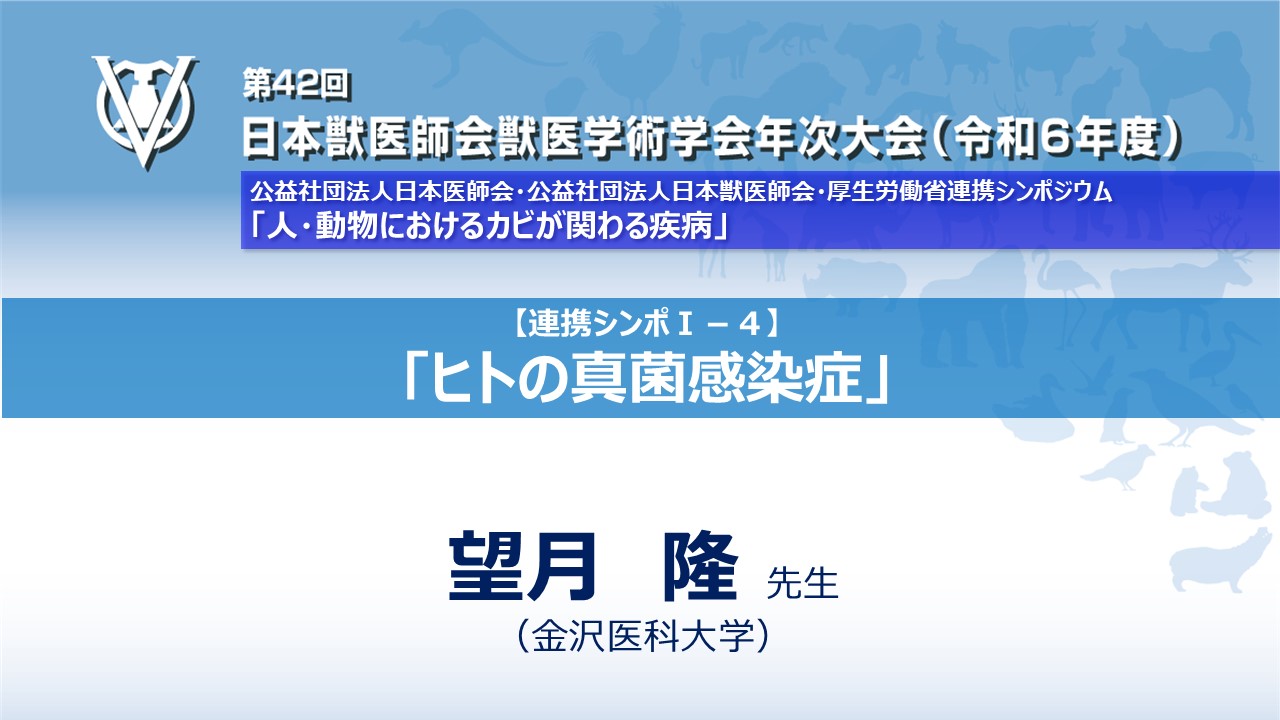 第42回
日本獣医師会獣医学術学会年次大会（令和6年度）

公益社団法人日本医師会・公益社団法人日本獣医師会・厚生労働省連携シンポジウム
「人・動物におけるカビが関わる疾病」

【連携シンポⅠ－４】
「ヒトの真菌感染症」

望月　隆 先生
（金沢医科大学）